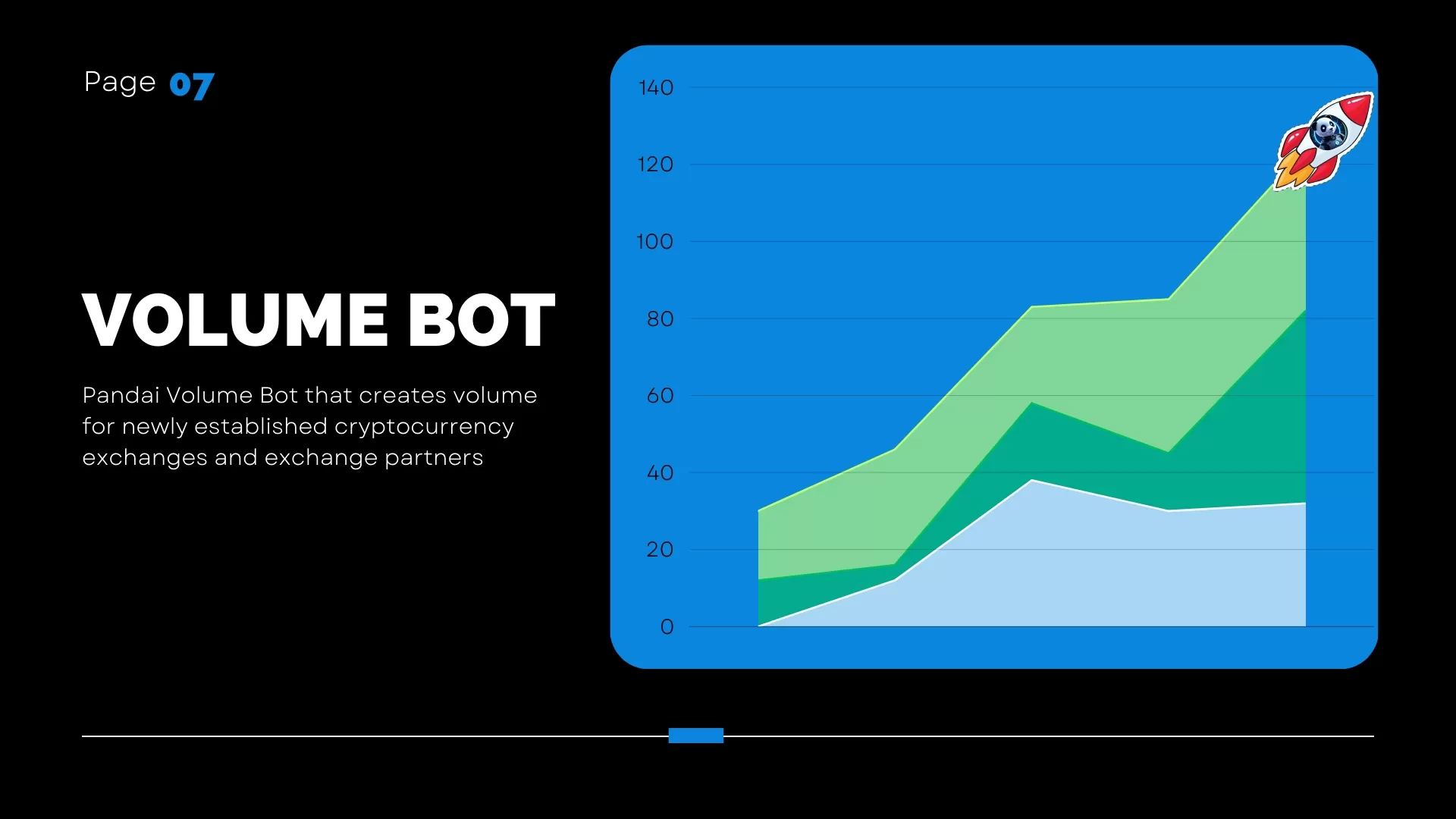 Page 07

VOLUME BOT

Pandai Volume Bot that creates volume for newly established cryptocurrency exchanges and exchange partners

140
120
100
80
60
40
20
0